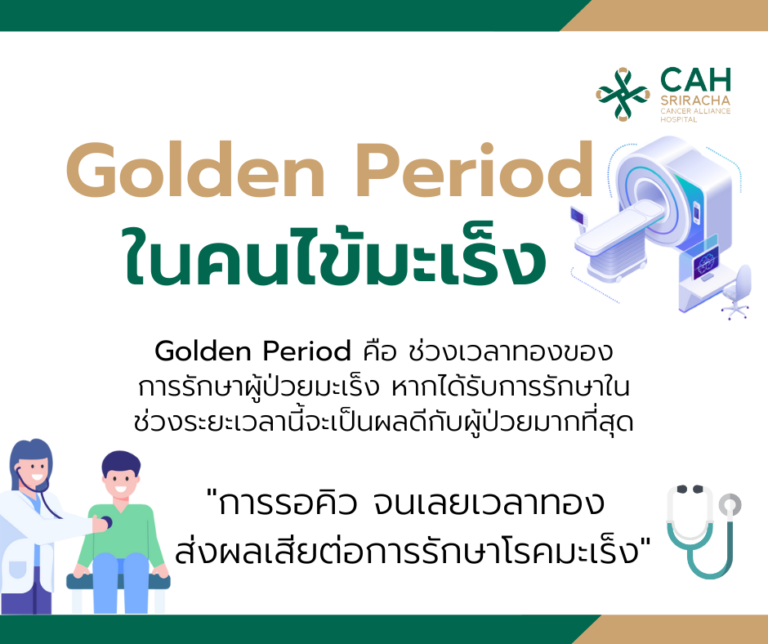 CAH
SRIRACHA
CANCER ALLIANCE
HOSPITAL

Golden Period
ในคนไข้มะเร็ง

Golden Period คือ ช่วงเวลาทองของการรักษาผู้ป่วยมะเร็ง หากได้รับการรักษาในช่วงระยะเวลานี้จะเป็นผลดีกับผู้ป่วยมากที่สุด

"การรอคิว จนเลยเวลาทอง ส่งผลเสียต่อการรักษาโรคมะเร็ง"